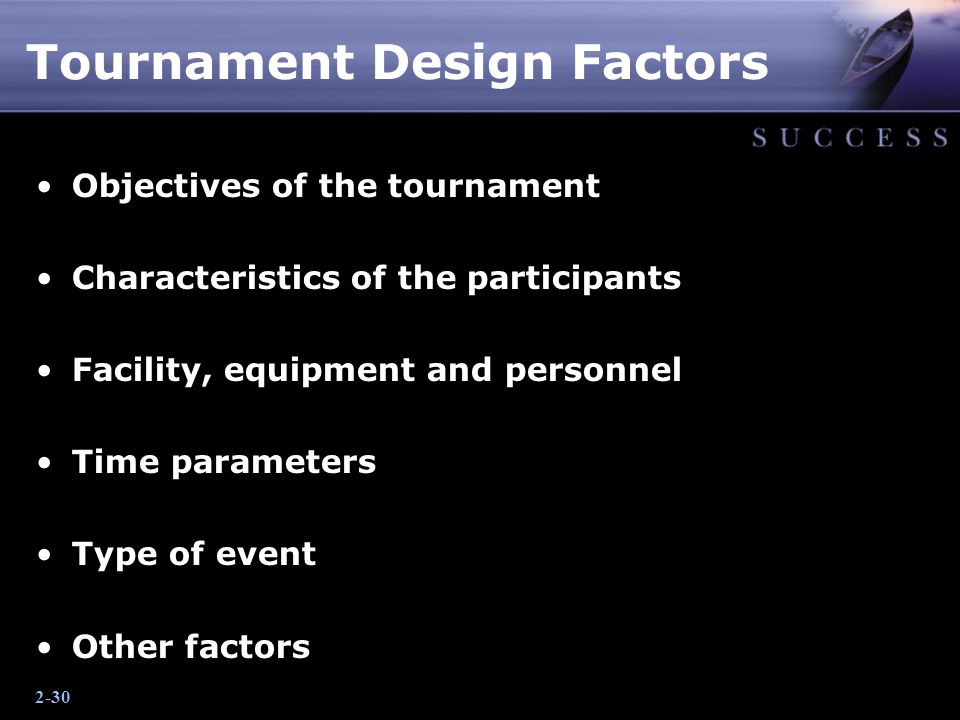 Tournament Design Factors

SUCCESS

• Objectives of the tournament

• Characteristics of the participants

• Facility, equipment and personnel

• Time parameters

• Type of event

• Other factors

2-30